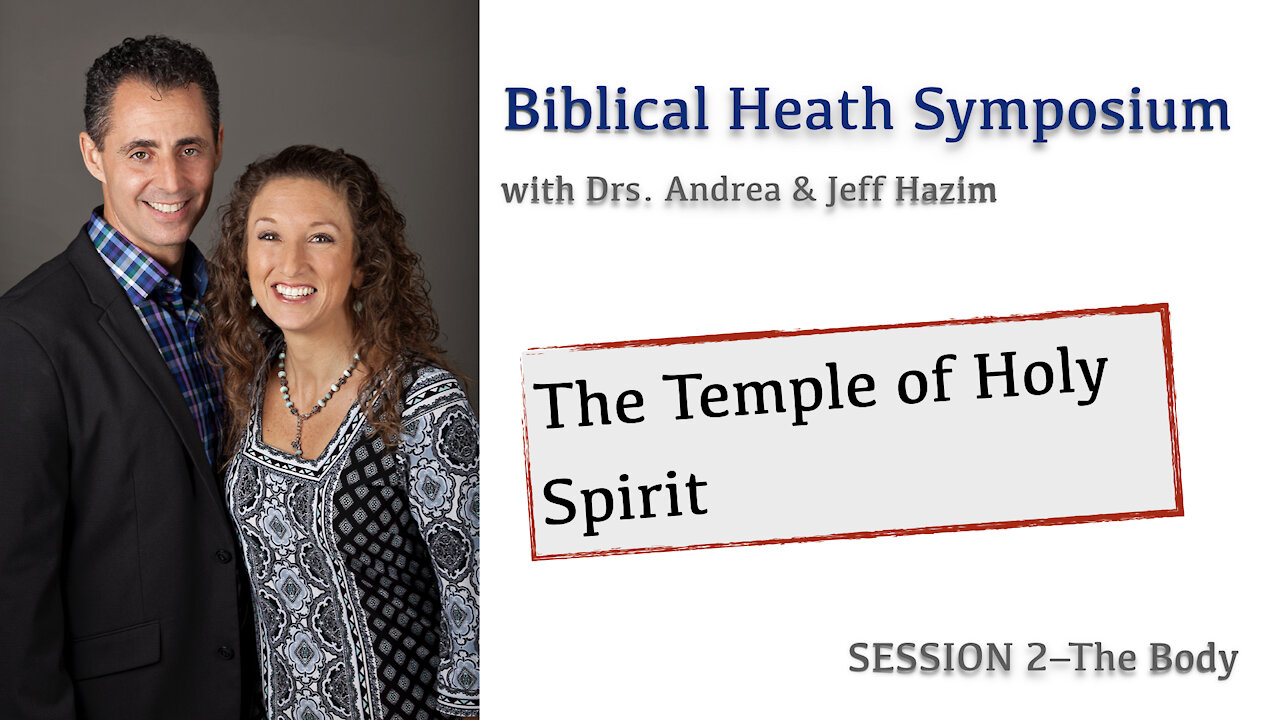 Biblical Heath Symposium

with Drs. Andrea & Jeff Hazim

The Temple of Holy Spirit

SESSION 2–The Body